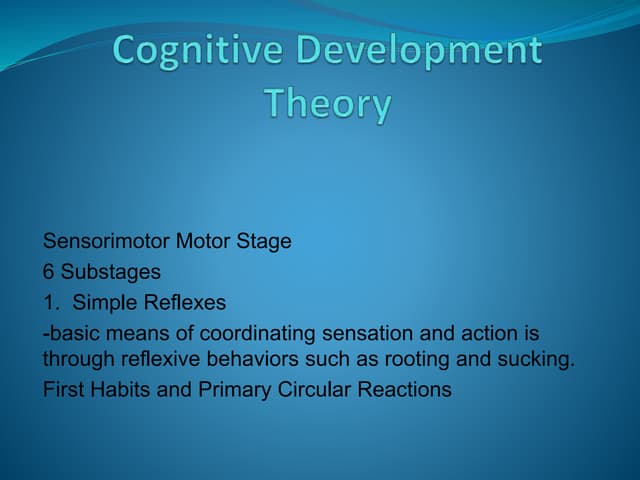 Cognitive Development Theory

Sensorimotor Motor Stage
6 Substages
1. Simple Reflexes
-basic means of coordinating sensation and action is through reflexive behaviors such as rooting and sucking.
First Habits and Primary Circular Reactions